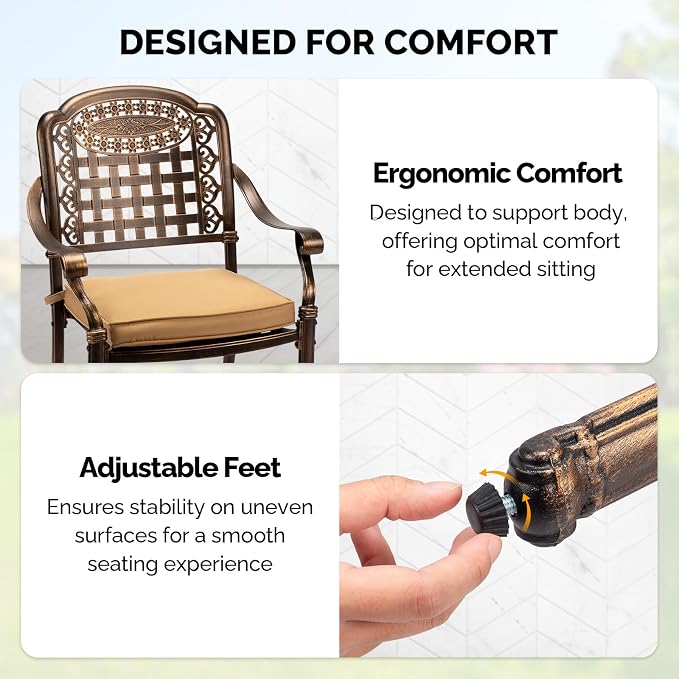 DESIGNED FOR COMFORT

Ergonomic Comfort

Designed to support body, offering optimal comfort for extended sitting

Adjustable Feet

Ensures stability on uneven surfaces for a smooth seating experience